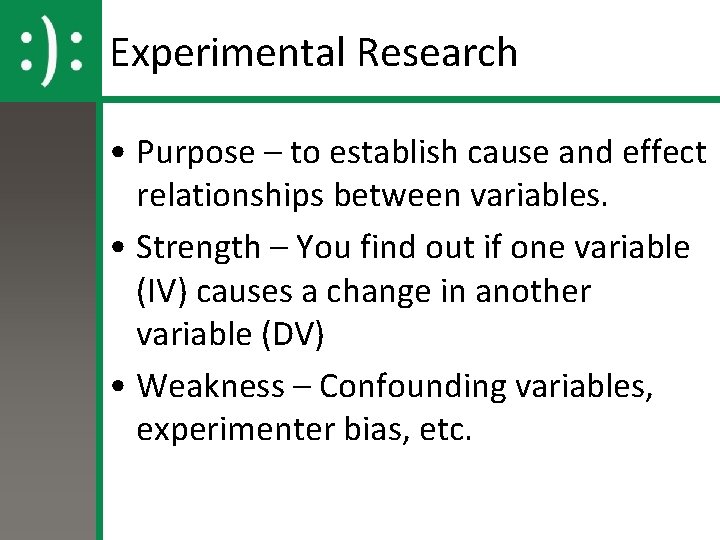 :):

Experimental Research

• Purpose – to establish cause and effect relationships between variables.
• Strength – You find out if one variable (IV) causes a change in another variable (DV)
• Weakness – Confounding variables, experimenter bias, etc.